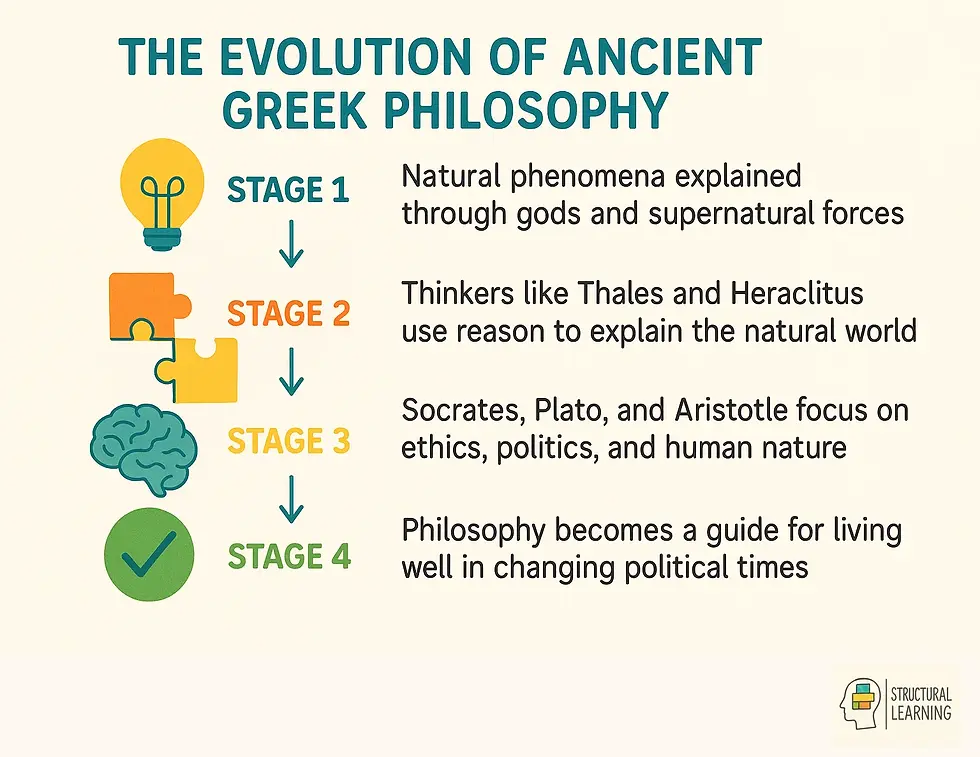 THE EVOLUTION OF ANCIENT GREEK PHILOSOPHY

STAGE 1

Natural phenomena explained through gods and supernatural forces

STAGE 2

Thinkers like Thales and Heraclitus use reason to explain the natural world

STAGE 3

Socrates, Plato, and Aristotle focus on ethics, politics, and human nature

STAGE 4

Philosophy becomes a guide for living well in changing political times

STRUCTURAL LEARNING